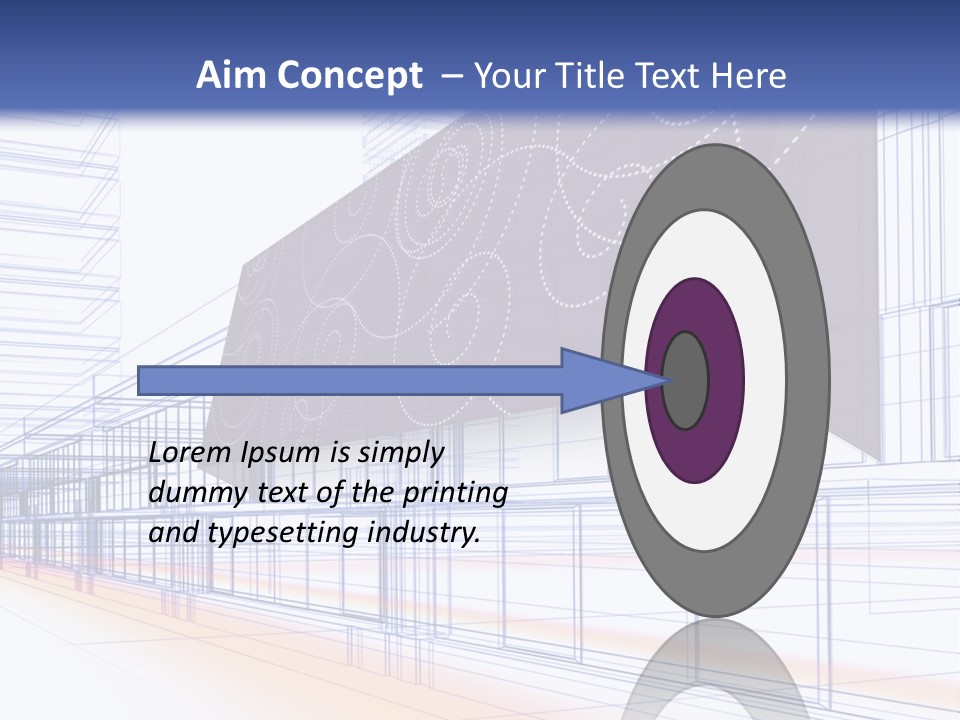 Aim Concept – Your Title Text Here

Lorem Ipsum is simply dummy text of the printing and typesetting industry.